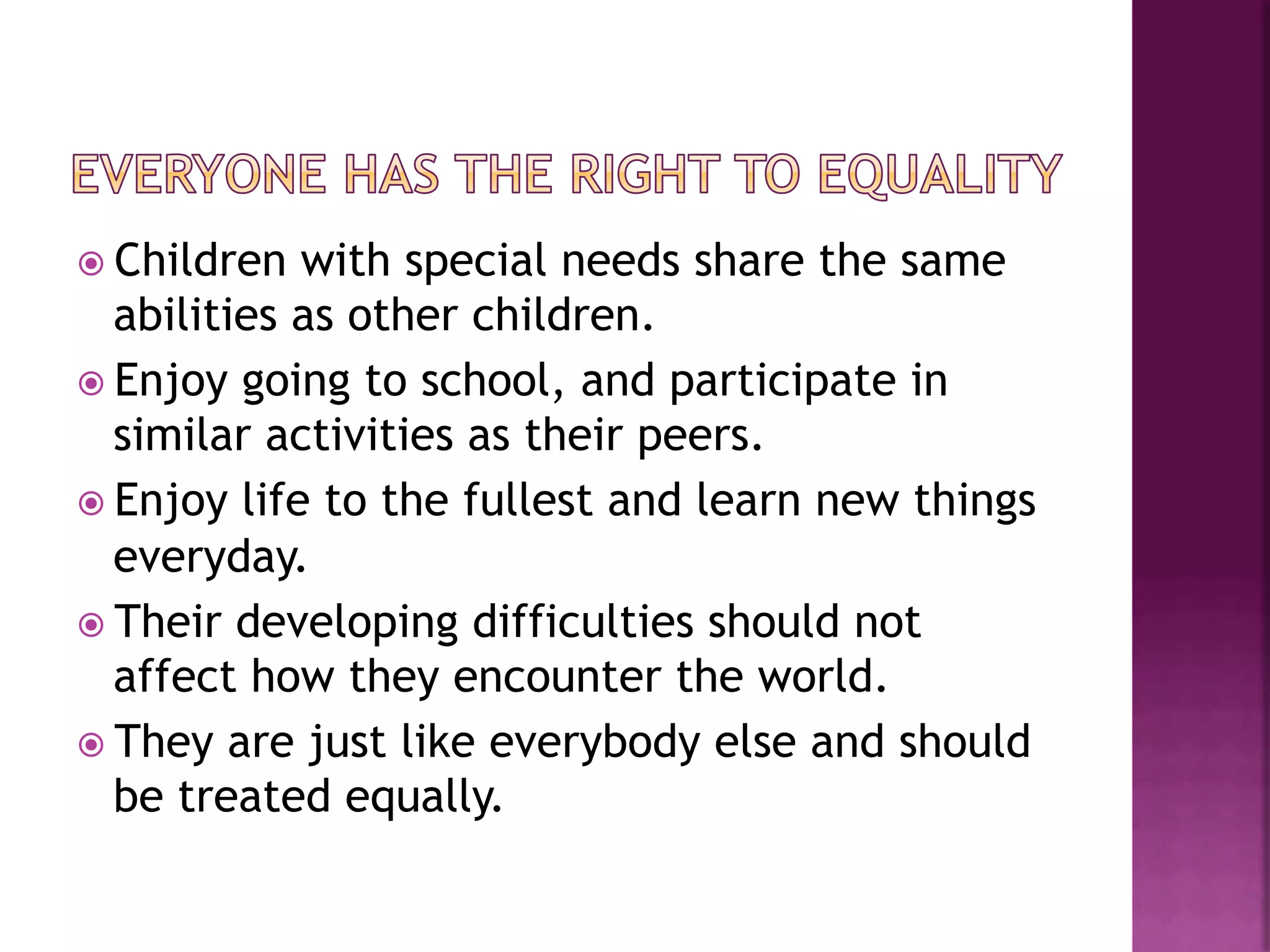 EVERYONE HAS THE RIGHT TO EQUALITY

- Children with special needs share the same abilities as other children.
- Enjoy going to school, and participate in similar activities as their peers.
- Enjoy life to the fullest and learn new things everyday.
- Their developing difficulties should not affect how they encounter the world.
- They are just like everybody else and should be treated equally.